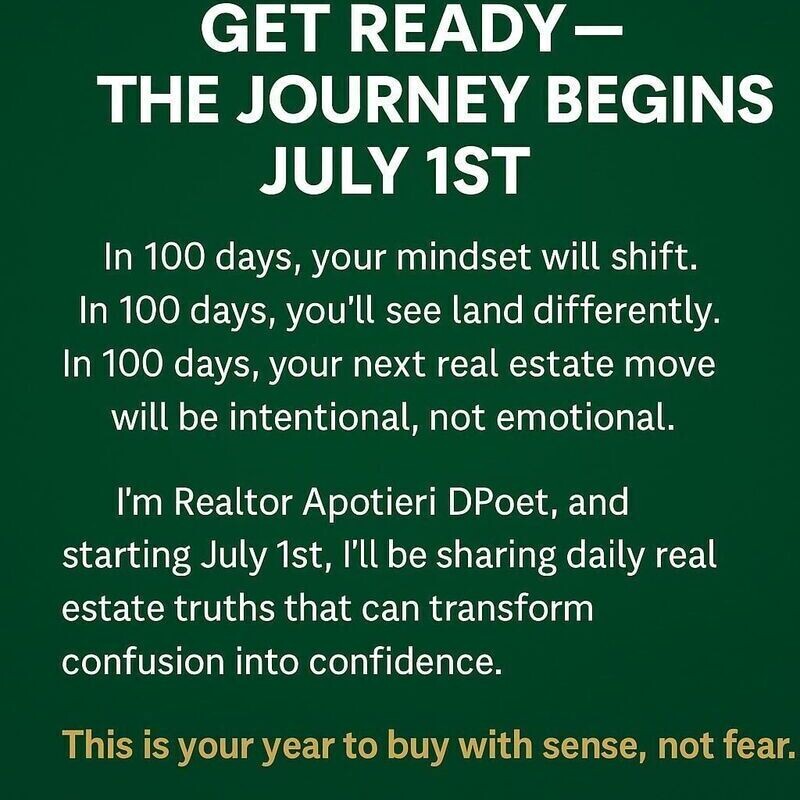 GET READY—
THE JOURNEY BEGINS
JULY 1ST

In 100 days, your mindset will shift.
In 100 days, you'll see land differently.
In 100 days, your next real estate move will be intentional, not emotional.

I'm Realtor Apotieri DPoet, and starting July 1st, I'll be sharing daily real estate truths that can transform confusion into confidence.

This is your year to buy with sense, not fear.